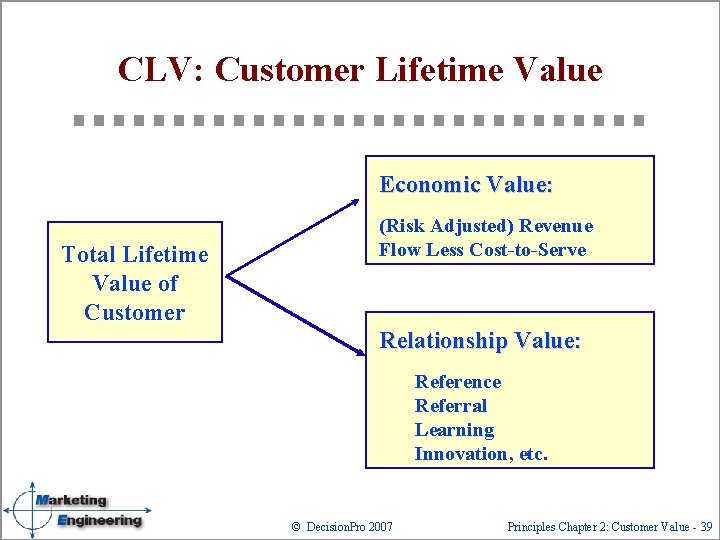 CLV: Customer Lifetime Value

Total Lifetime Value of Customer

Economic Value:

(Risk Adjusted) Revenue Flow Less Cost-to-Serve

Relationship Value:

Reference
Referral
Learning
Innovation, etc.

Marketing Engineering

© DecisionPro 2007

Principles Chapter 2: Customer Value - 39